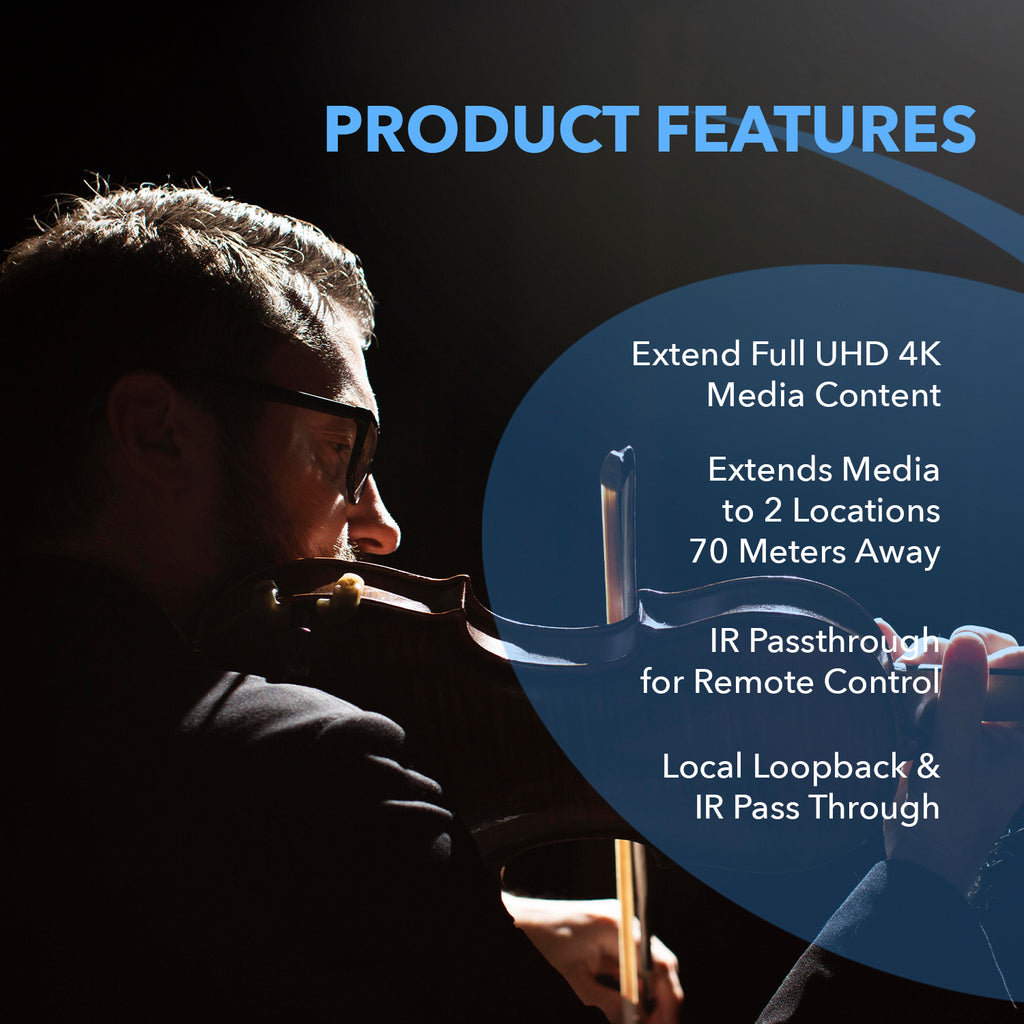 PRODUCT FEATURES

Extend Full UHD 4K Media Content

Extends Media to 2 Locations 70 Meters Away

IR Passthrough for Remote Control

Local Loopback & IR Pass Through